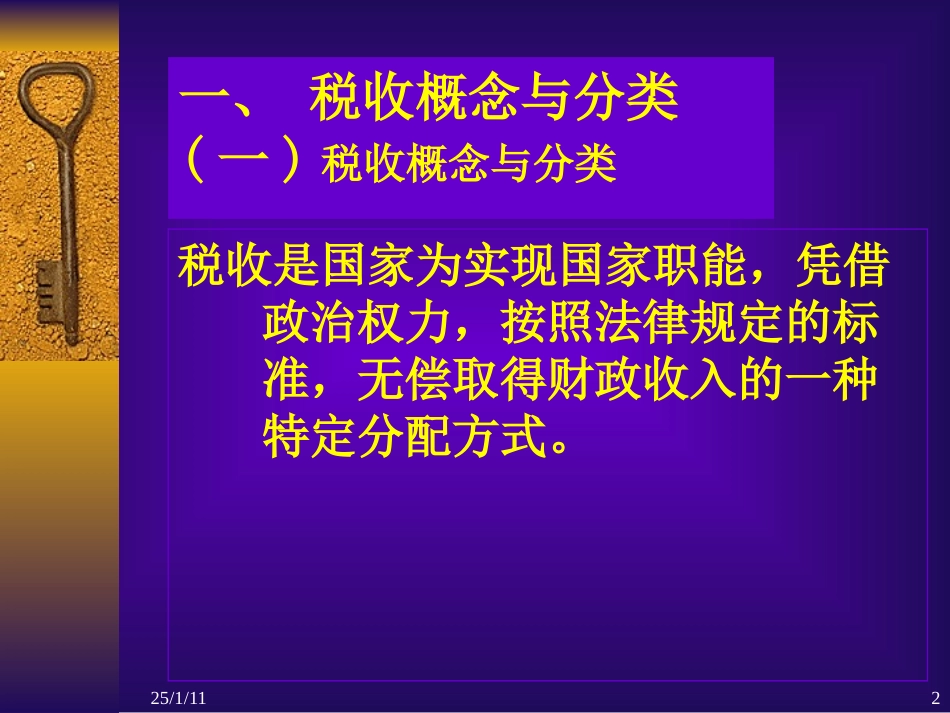 一、 税收概念与分类
（一）税收概念与分类

税收是国家为实现国家职能，凭借政治权力，按照法律规定的标准，无偿取得财政收入的一种特定分配方式。

25/1/11

2